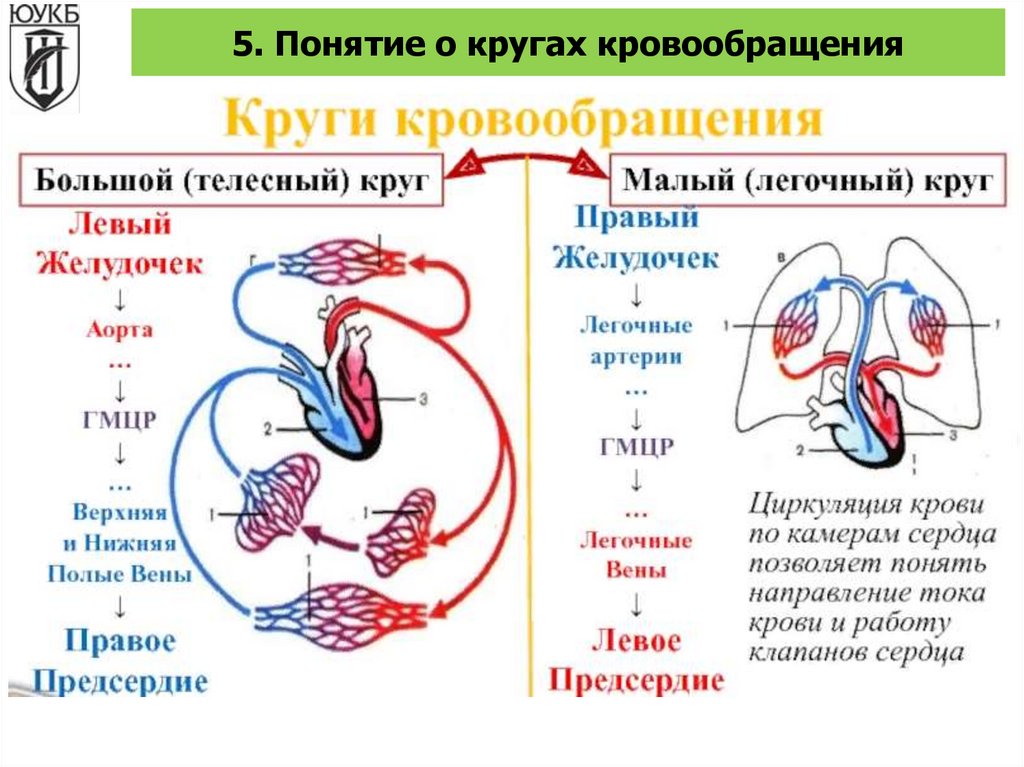 ЮУКБ

5. Понятие о кругах кровообращения

Круги кровообращения

Большой (телесный) круг

Левый Желудочек
↓
Аорта
…
↓
ГМЦР
↓
…
Верхняя и Нижняя Полые Вены
↓
Правое Предсердие

г
3
2
1
1
1

Малый (легочный) круг

Правый Желудочек
↓
Легочные артерии
…
↓
ГМЦР
↓
…
Легочные Вены
↓
Левое Предсердие

в
1
1
3
2

Циркуляция крови по камерам сердца позволяет понять направление тока крови и работу клапанов сердца